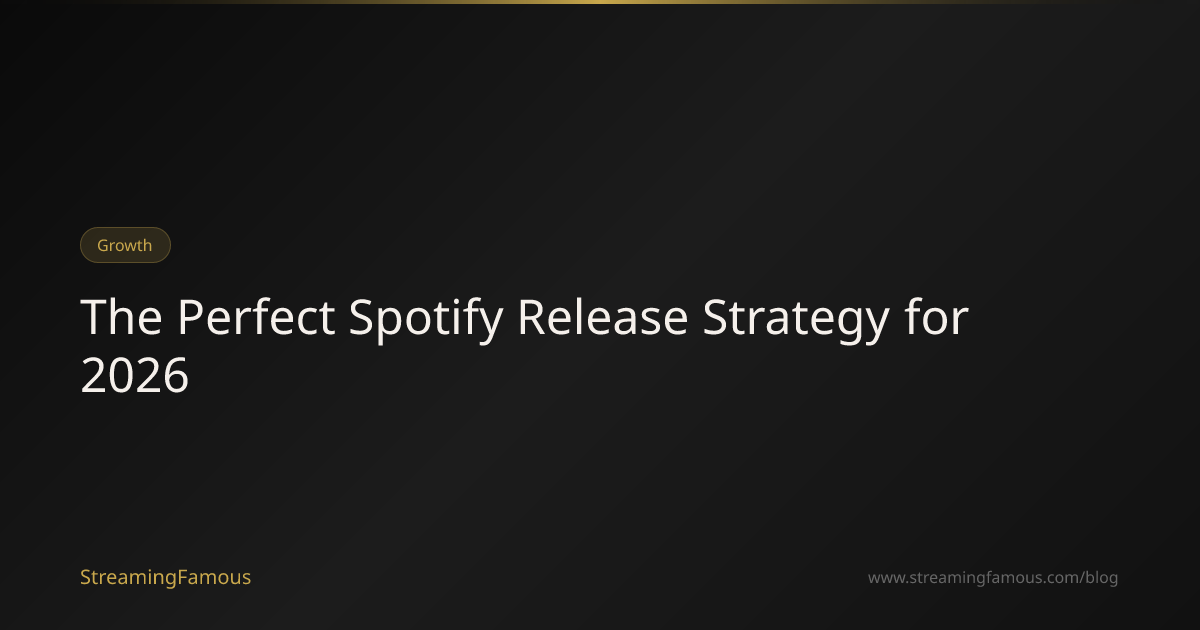 Growth

The Perfect Spotify Release Strategy for 2026

StreamingFamous

www.streamingfamous.com/blog